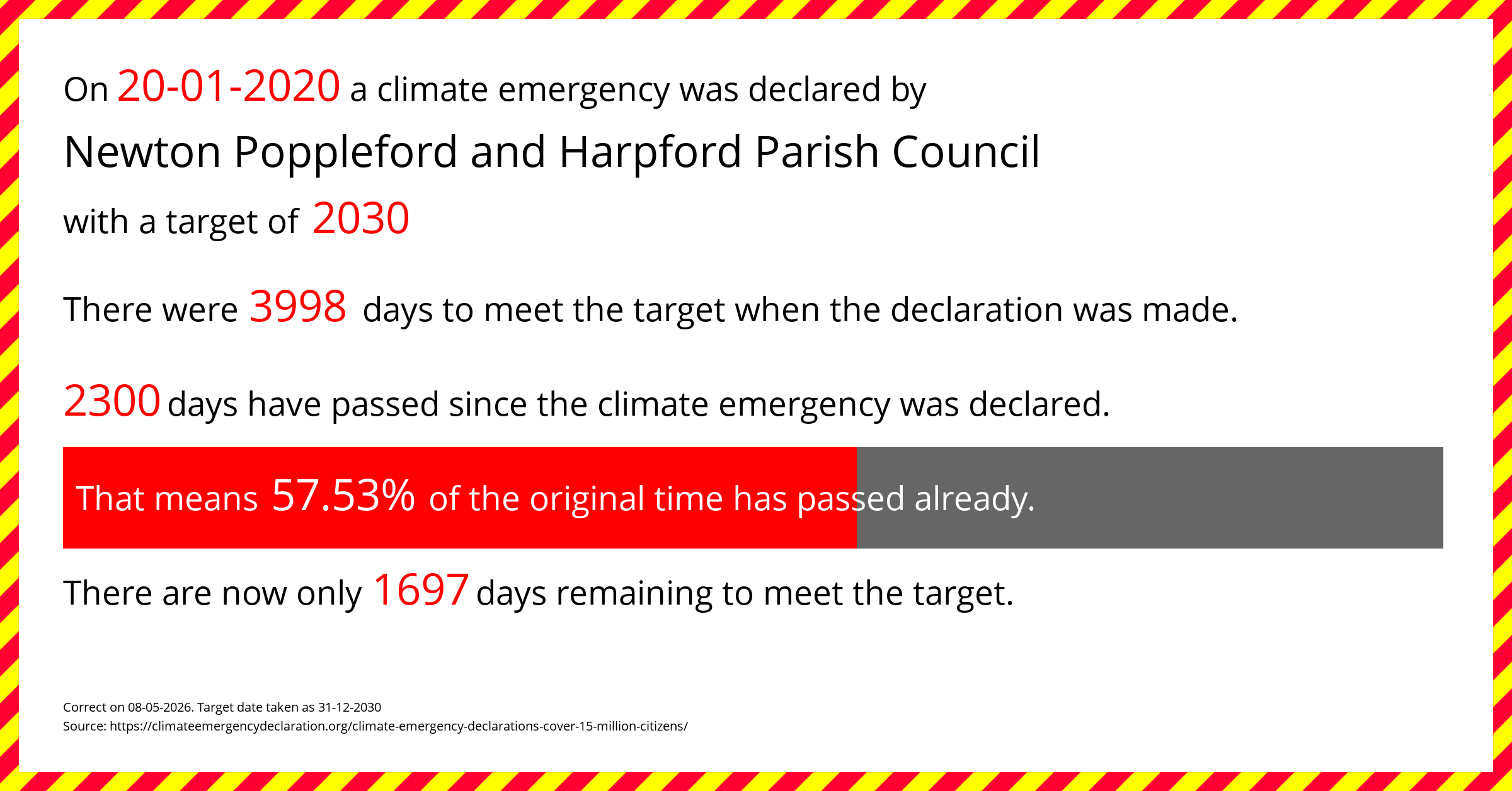 On 20-01-2020 a climate emergency was declared by

Newton Poppleford and Harpford Parish Council

with a target of 2030

There were 3998 days to meet the target when the declaration was made.

2300 days have passed since the climate emergency was declared.

That means 57.53% of the original time has passed already.

There are now only 1697 days remaining to meet the target.

Correct on 08-05-2026. Target date taken as 31-12-2030
Source: https://climateemergencydeclaration.org/climate-emergency-declarations-cover-15-million-citizens/